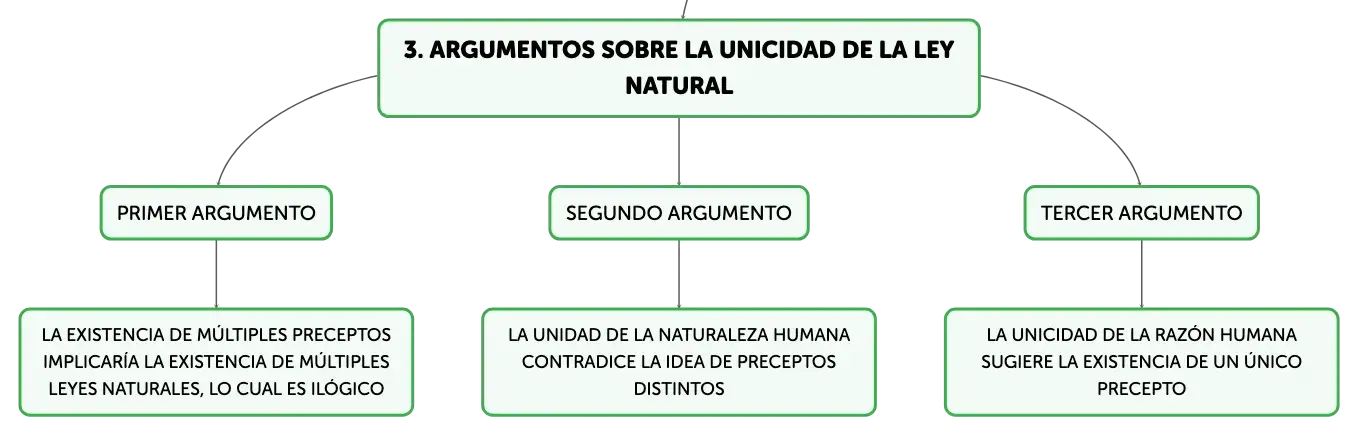 3. ARGUMENTOS SOBRE LA UNICIDAD DE LA LEY NATURAL

PRIMER ARGUMENTO

LA EXISTENCIA DE MÚLTIPLES PRECEPTOS IMPLICARÍA LA EXISTENCIA DE MÚLTIPLES LEYES NATURALES, LO CUAL ES ILÓGICO

SEGUNDO ARGUMENTO

LA UNIDAD DE LA NATURALEZA HUMANA CONTRADICE LA IDEA DE PRECEPTOS DISTINTOS

TERCER ARGUMENTO

LA UNICIDAD DE LA RAZÓN HUMANA SUGIERE LA EXISTENCIA DE UN ÚNICO PRECEPTO